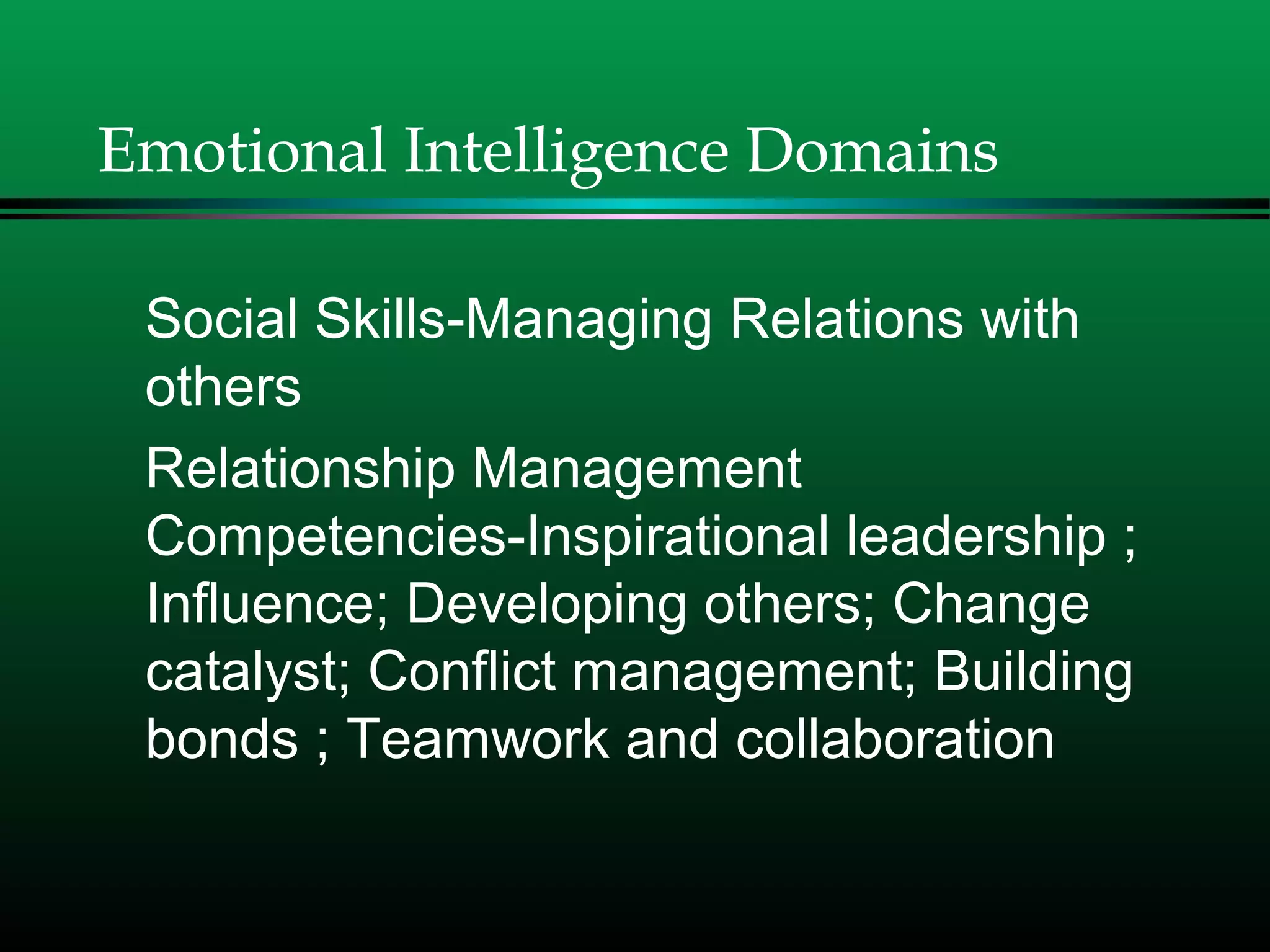 Emotional Intelligence Domains

Social Skills-Managing Relations with others

Relationship Management Competencies-Inspirational leadership ; Influence; Developing others; Change catalyst; Conflict management; Building bonds ; Teamwork and collaboration